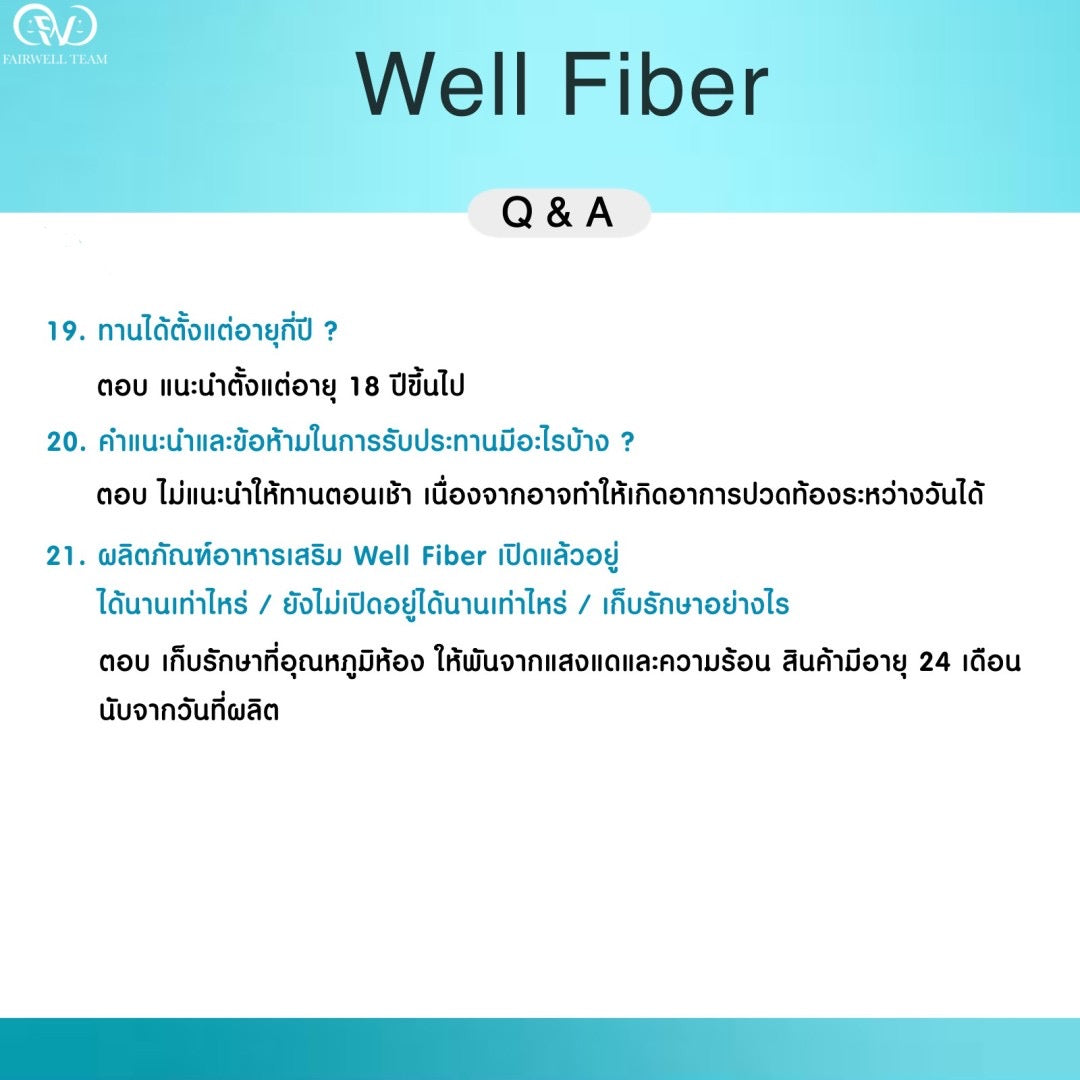 FAIRWELL TEAM

Well Fiber

Q & A

19. ทานได้ตั้งแต่อายุกี่ปี ?

ตอบ แนะนำตั้งแต่อายุ 18 ปีขึ้นไป

20. คำแนะนำและข้อห้ามในการรับประทานมีอะไรบ้าง ?

ตอบ ไม่แนะนำให้ทานตอนเช้า เนื่องจากอาจทำให้เกิดอาการปวดท้องระหว่างวันได้

21. ผลิตภัณฑ์อาหารเสริม Well Fiber เปิดแล้วอยู่ได้นานเท่าไหร่ / ยังไม่เปิดอยู่ได้นานเท่าไหร่ / เก็บรักษาอย่างไร

ตอบ เก็บรักษาที่อุณหภูมิห้อง ให้พ้นจากแสงแดดและความร้อน สินค้ามีอายุ 24 เดือน นับจากวันที่ผลิต